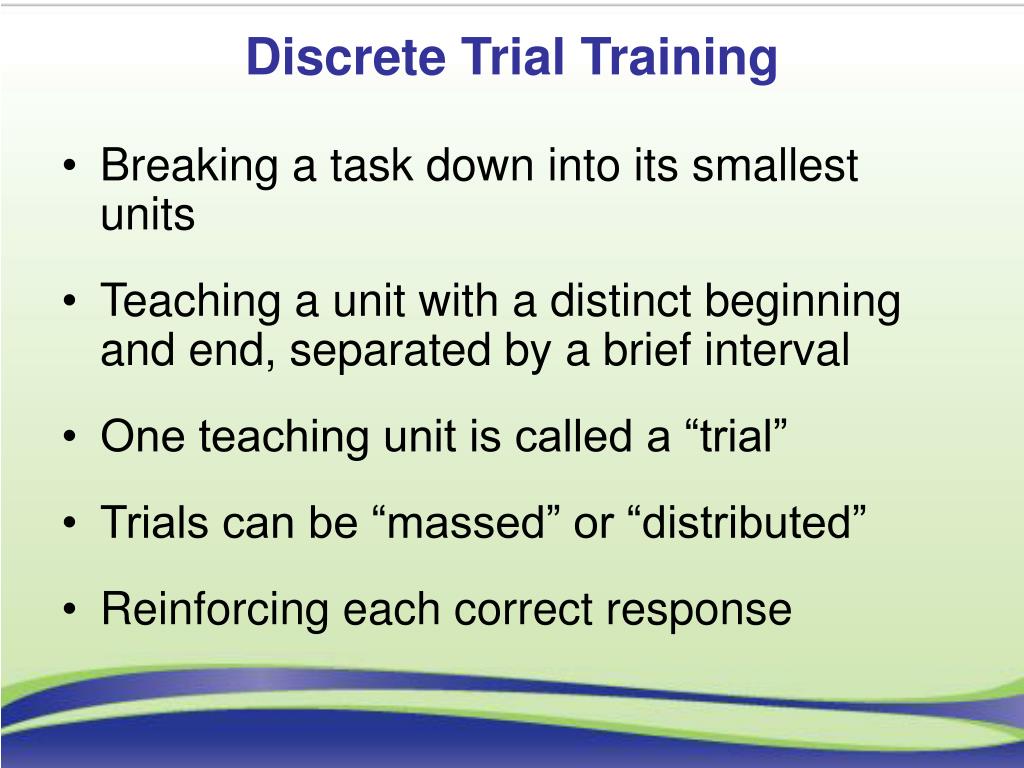 Discrete Trial Training

• Breaking a task down into its smallest units

• Teaching a unit with a distinct beginning and end, separated by a brief interval

• One teaching unit is called a “trial”

• Trials can be “massed” or “distributed”

• Reinforcing each correct response